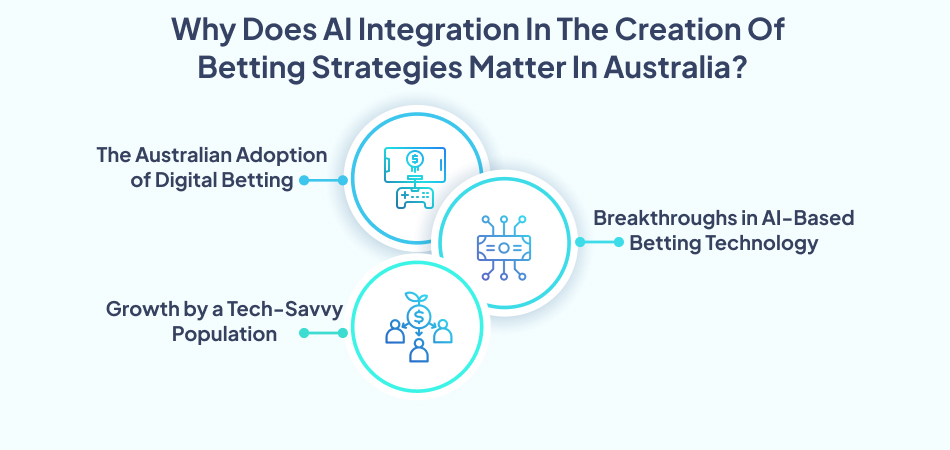 Why Does AI Integration In The Creation Of Betting Strategies Matter In Australia?

The Australian Adoption of Digital Betting

Breakthroughs in AI-Based Betting Technology

Growth by a Tech-Savvy Population